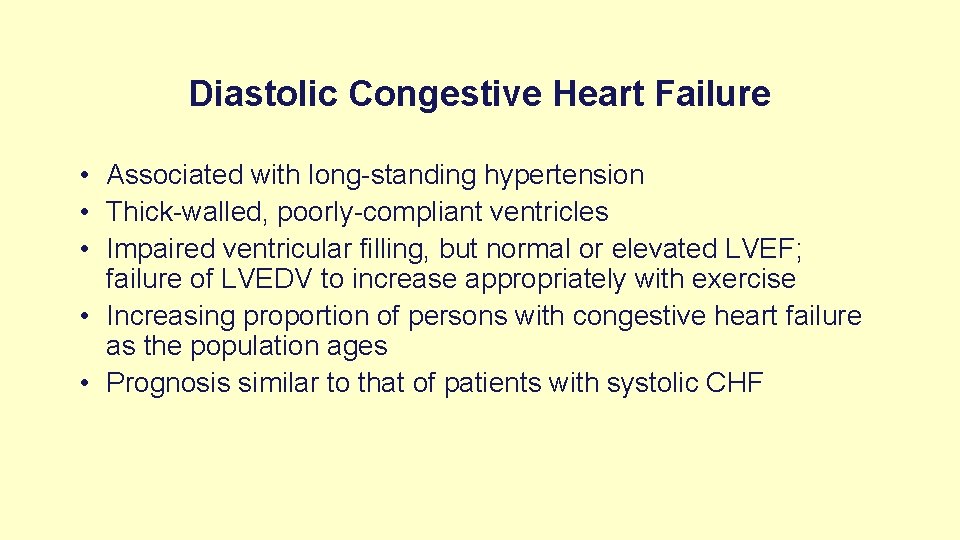 Diastolic Congestive Heart Failure

• Associated with long-standing hypertension
• Thick-walled, poorly-compliant ventricles
• Impaired ventricular filling, but normal or elevated LVEF; failure of LVEDV to increase appropriately with exercise
• Increasing proportion of persons with congestive heart failure as the population ages
• Prognosis similar to that of patients with systolic CHF